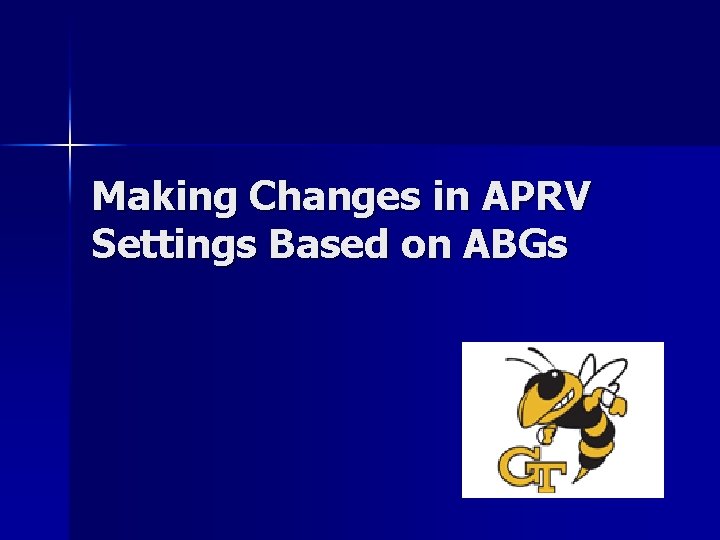 Making Changes in APRV Settings Based on ABGs

GT